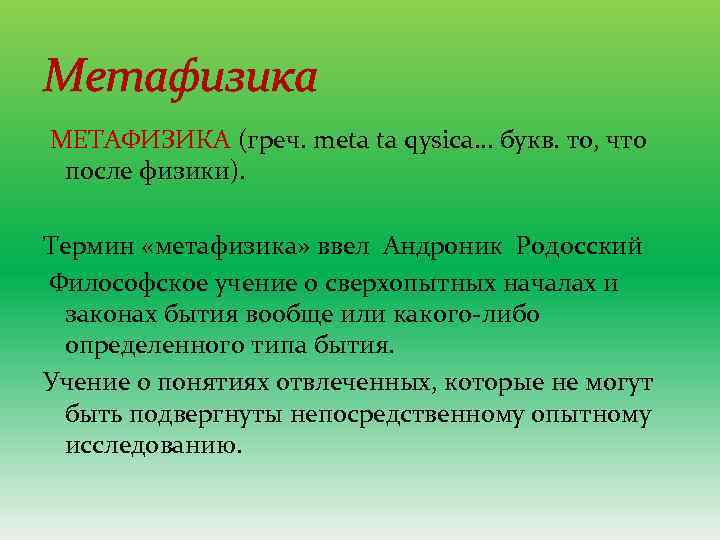 Метафизика

МЕТАФИЗИКА (греч. meta ta qysica... букв. то, что после физики).

Термин «метафизика» ввел Андроник Родосский

Философское учение о сверхопытных началах и законах бытия вообще или какого-либо определенного типа бытия.

Учение о понятиях отвлеченных, которые не могут быть подвергнуты непосредственному опытному исследованию.